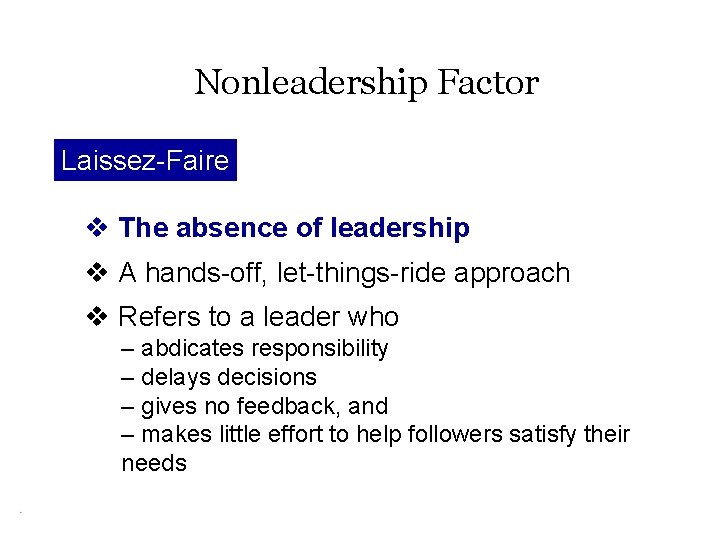 Nonleadership Factor

Laissez-Faire

❖ The absence of leadership

❖ A hands-off, let-things-ride approach

❖ Refers to a leader who
– abdicates responsibility
– delays decisions
– gives no feedback, and
– makes little effort to help followers satisfy their needs